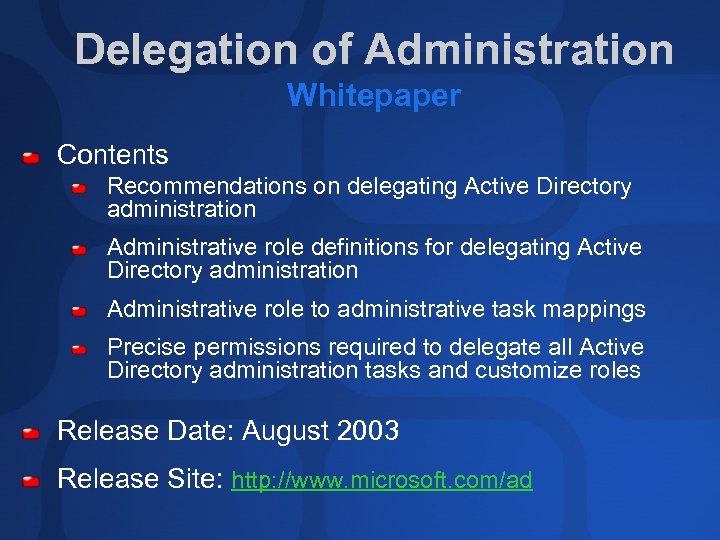 Delegation of Administration
Whitepaper

Contents

Recommendations on delegating Active Directory administration

Administrative role definitions for delegating Active Directory administration

Administrative role to administrative task mappings

Precise permissions required to delegate all Active Directory administration tasks and customize roles

Release Date: August 2003

Release Site: http://www.microsoft.com/ad